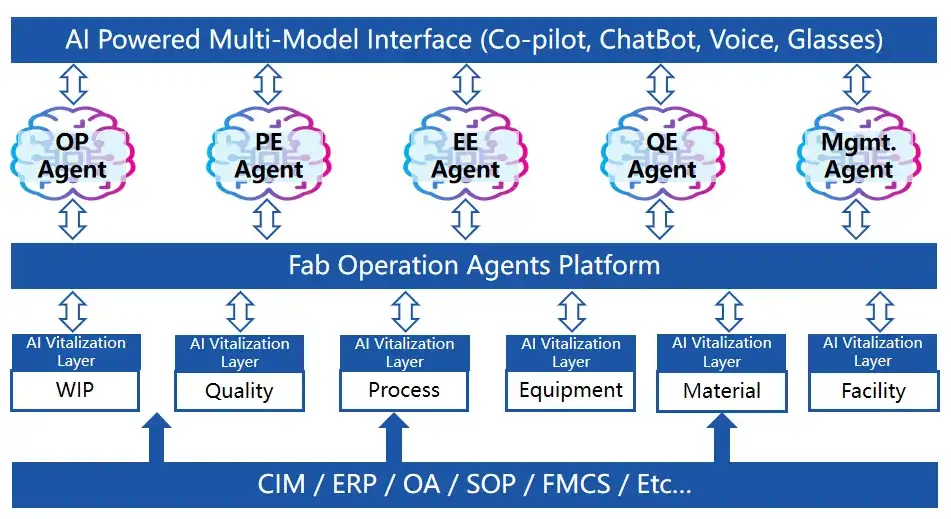 AI Powered Multi-Model Interface (Co-pilot, ChatBot, Voice, Glasses)

OP Agent

PE Agent

EE Agent

QE Agent

Mgmt. Agent

Fab Operation Agents Platform

AI Vitalization Layer
WIP

AI Vitalization Layer
Quality

AI Vitalization Layer
Process

AI Vitalization Layer
Equipment

AI Vitalization Layer
Material

AI Vitalization Layer
Facility

CIM / ERP / OA / SOP / FMCS / Etc...